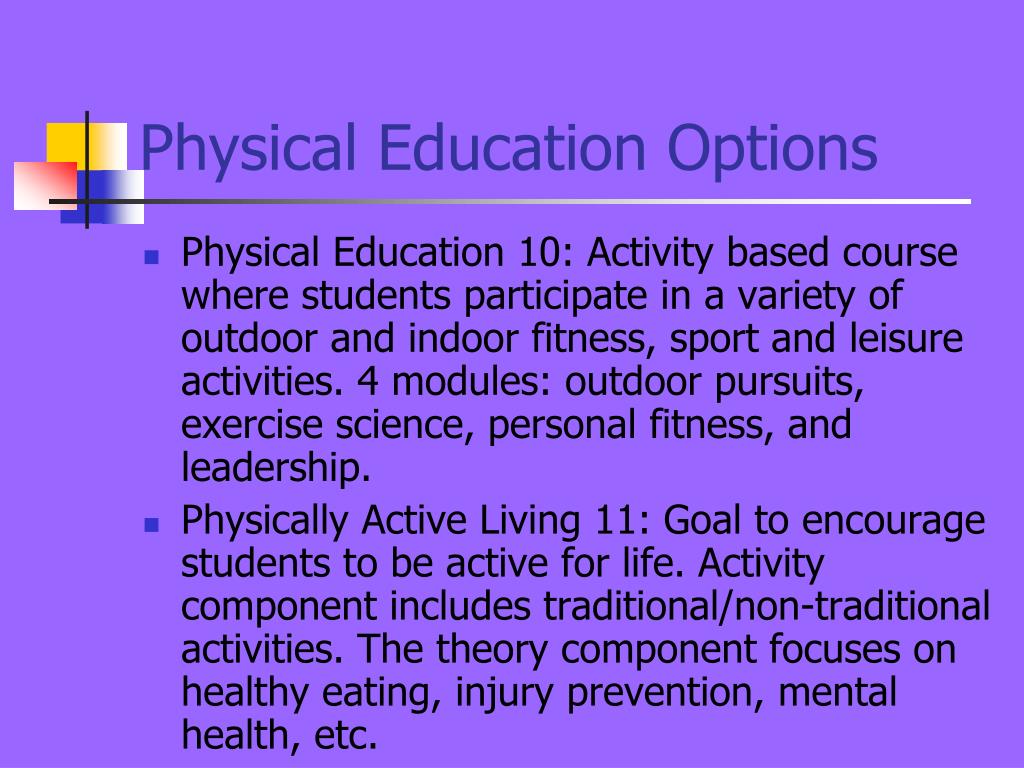 Physical Education Options

- Physical Education 10: Activity based course where students participate in a variety of outdoor and indoor fitness, sport and leisure activities. 4 modules: outdoor pursuits, exercise science, personal fitness, and leadership.
- Physically Active Living 11: Goal to encourage students to be active for life. Activity component includes traditional/non-traditional activities. The theory component focuses on healthy eating, injury prevention, mental health, etc.